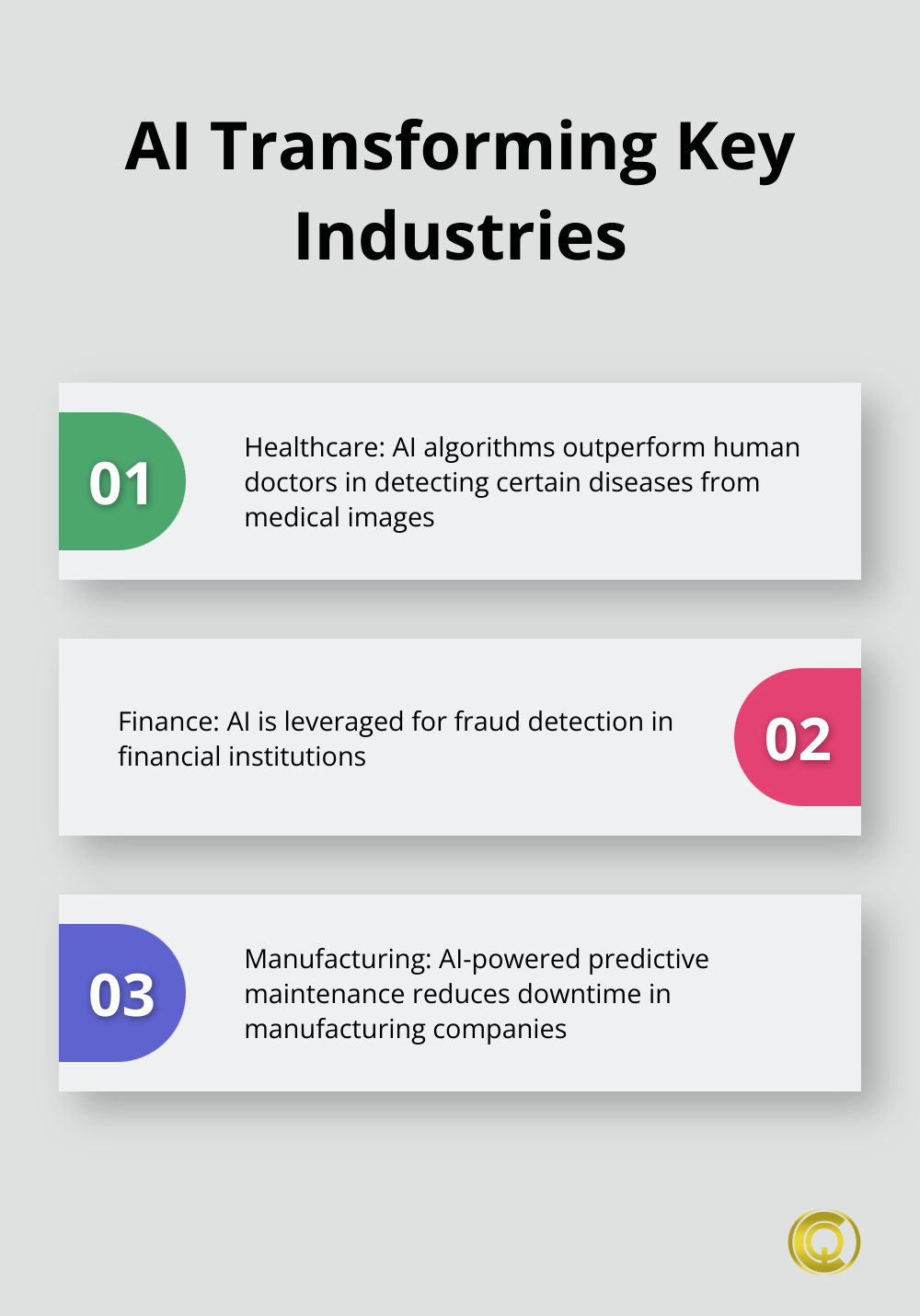 AI Transforming Key Industries

01

Healthcare: AI algorithms outperform human doctors in detecting certain diseases from medical images

Finance: AI is leveraged for fraud detection in financial institutions

02

03

Manufacturing: AI-powered predictive maintenance reduces downtime in manufacturing companies